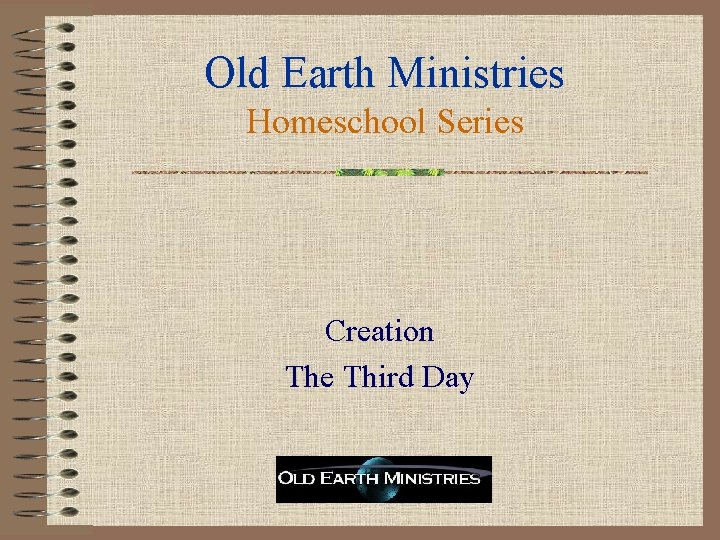 Old Earth Ministries
Homeschool Series

Creation
The Third Day

OLD EARTH MINISTRIES